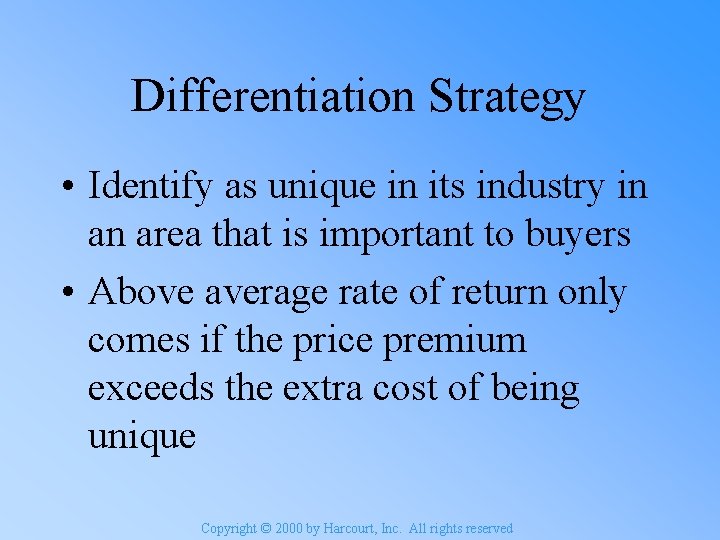 Differentiation Strategy

• Identify as unique in its industry in an area that is important to buyers

• Above average rate of return only comes if the price premium exceeds the extra cost of being unique

Copyright © 2000 by Harcourt, Inc. All rights reserved